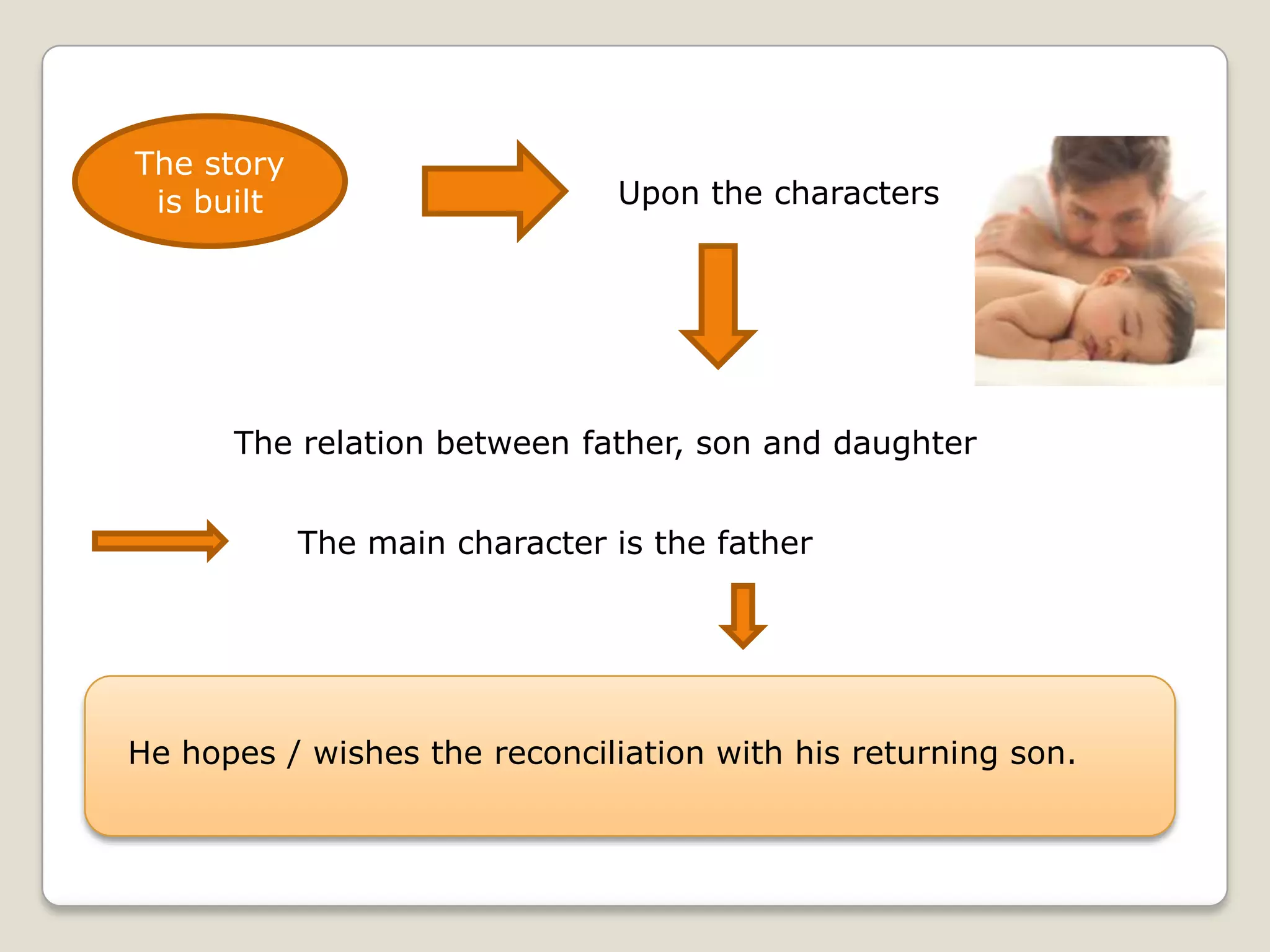 The story is built

Upon the characters

The relation between father, son and daughter

The main character is the father

He hopes / wishes the reconciliation with his returning son.